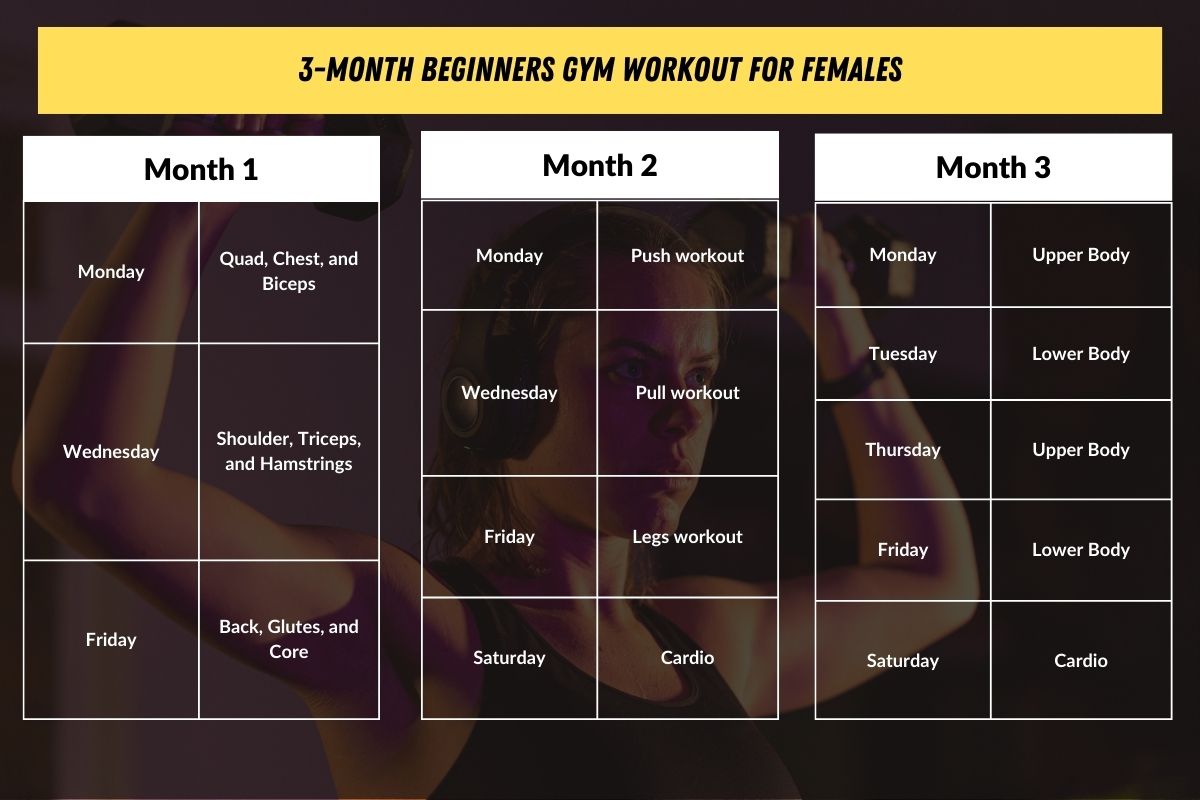 3-MONTH BEGINNERS GYM WORKOUT FOR FEMALES

| Month 1 | |
|---|---|
| Monday | Quad, Chest, and Biceps |
| Wednesday | Shoulder, Triceps, and Hamstrings |
| Friday | Back, Glutes, and Core |

| Month 2 | |
|---|---|
| Monday | Push workout |
| Wednesday | Pull workout |
| Friday | Legs workout |
| Saturday | Cardio |

| Month 3 | |
|---|---|
| Monday | Upper Body |
| Tuesday | Lower Body |
| Thursday | Upper Body |
| Friday | Lower Body |
| Saturday | Cardio |